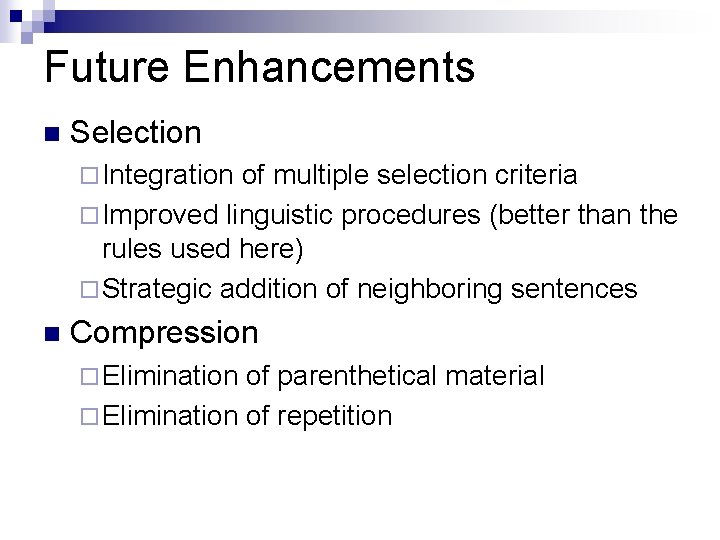 Future Enhancements

Selection
Integration of multiple selection criteria
Improved linguistic procedures (better than the rules used here)
Strategic addition of neighboring sentences

Compression
Elimination of parenthetical material
Elimination of repetition